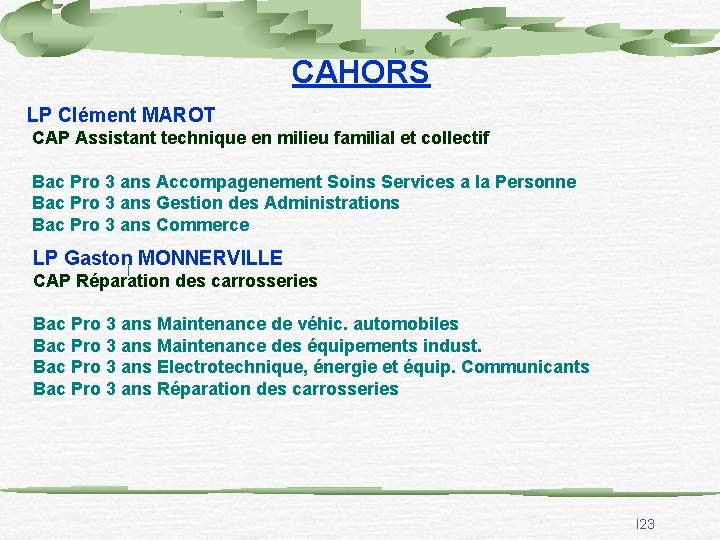 CAHORS

LP Clément MAROT

CAP Assistant technique en milieu familial et collectif

Bac Pro 3 ans Accompagenement Soins Services a la Personne
Bac Pro 3 ans Gestion des Administrations
Bac Pro 3 ans Commerce

LP Gaston MONNERVILLE

CAP Réparation des carrosseries

Bac Pro 3 ans Maintenance de véhic. automobiles
Bac Pro 3 ans Maintenance des équipements indust.
Bac Pro 3 ans Electrotechnique, énergie et équip. Communicants
Bac Pro 3 ans Réparation des carrosseries

I23